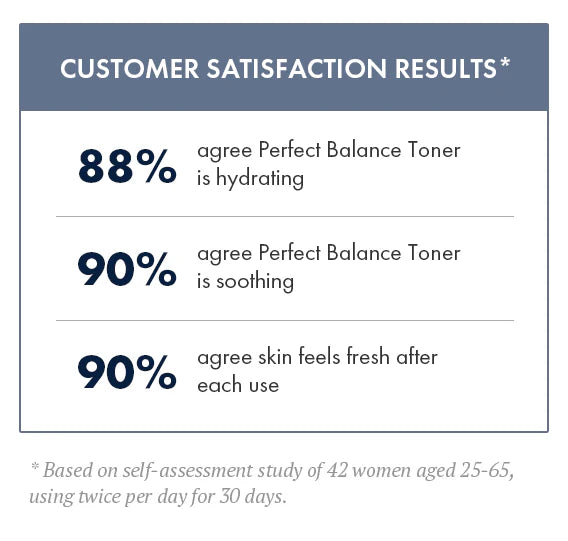 CUSTOMER SATISFACTION RESULTS*

88% agree Perfect Balance Toner is hydrating

90% agree Perfect Balance Toner is soothing

90% agree skin feels fresh after each use

* Based on self-assessment study of 42 women aged 25-65, using twice per day for 30 days.